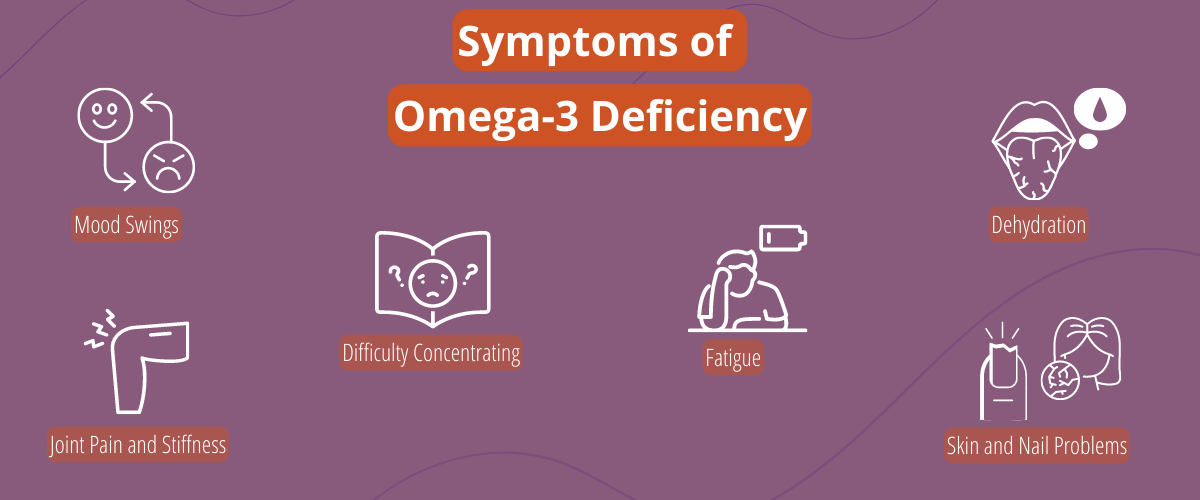 Symptoms of
Omega-3 Deficiency

Mood Swings

Dehydration

Difficulty Concentrating

Fatigue

Joint Pain and Stiffness

Skin and Nail Problems